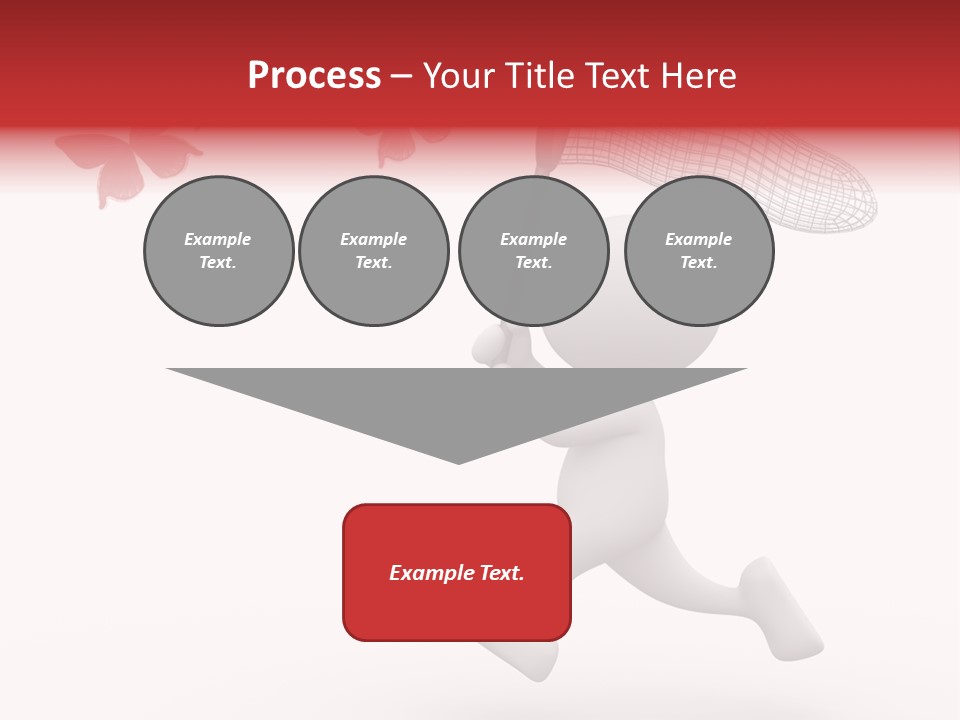 Process – Your Title Text Here

Example Text.

Example Text.

Example Text.

Example Text.

Example Text.